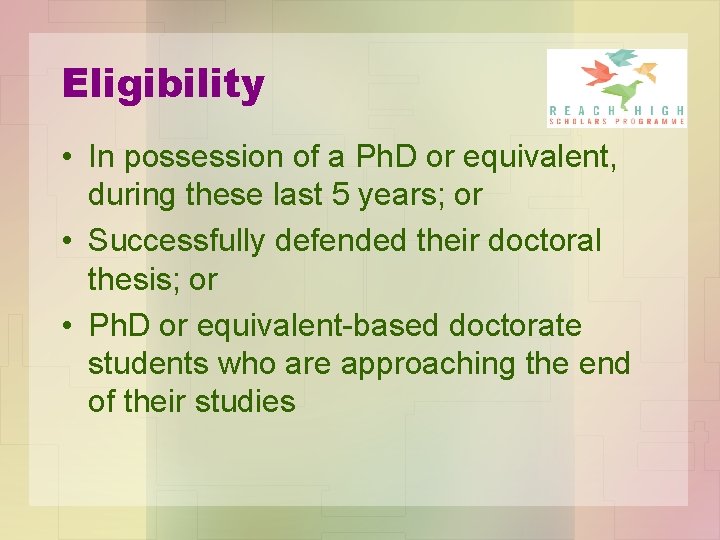 Eligibility

REACH HIGH
SCHOLARS PROGRAMME

• In possession of a PhD or equivalent, during these last 5 years; or
• Successfully defended their doctoral thesis; or
• PhD or equivalent-based doctorate students who are approaching the end of their studies